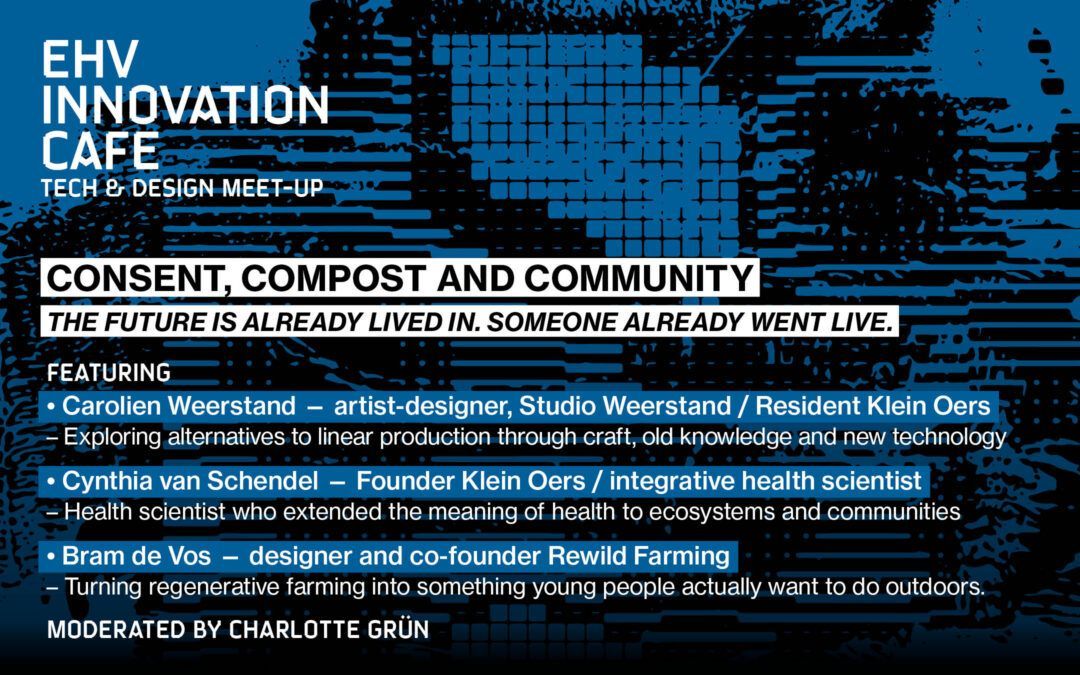 EHV
INNOVATION
CAFE
TECH & DESIGN MEET-UP

CONSENT, COMPOST AND COMMUNITY

THE FUTURE IS ALREADY LIVED IN. SOMEONE ALREADY WENT LIVE.

FEATURING

• Carolien Weerstand – artist-designer, Studio Weerstand / Resident Klein Oers
– Exploring alternatives to linear production through craft, old knowledge and new technology

• Cynthia van Schendel – Founder Klein Oers / integrative health scientist
– Health scientist who extended the meaning of health to ecosystems and communities

• Bram de Vos – designer and co-founder Rewild Farming
– Turning regenerative farming into something young people actually want to do outdoors.

MODERATED BY CHARLOTTE GRÜN